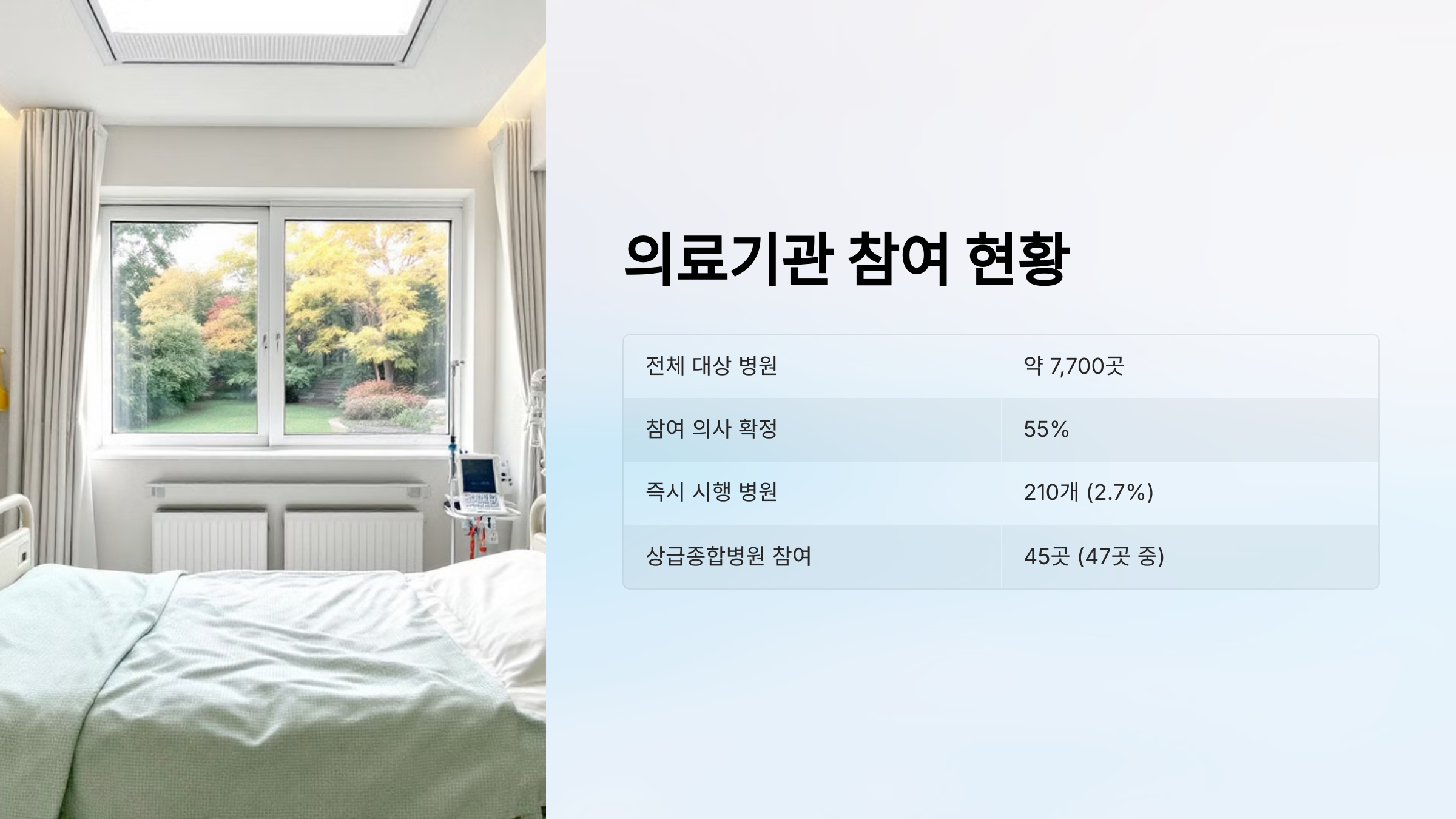 의료기관 참여 현황

| 전체 대상 병원 | 약 7,700곳 |
|---|---|
| 참여 의사 확정 | 55% |
| 즉시 시행 병원 | 210개 (2.7%) |
| 상급종합병원 참여 | 45곳 (47곳 중) |